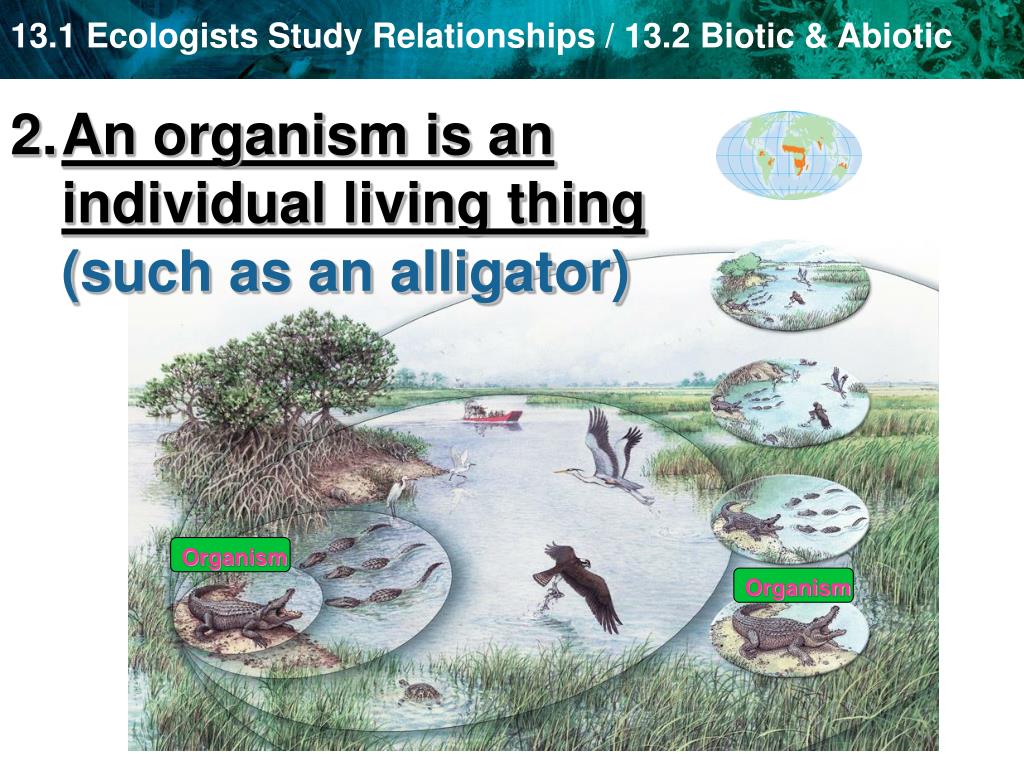 13.1 Ecologists Study Relationships / 13.2 Biotic & Abiotic

2. An organism is an individual living thing (such as an alligator)

Organism

Organism